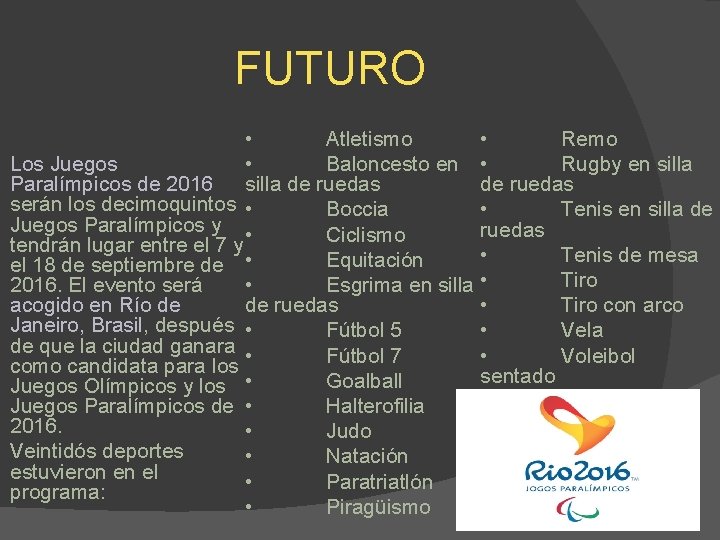 FUTURO

Los Juegos Paralímpicos de 2016 serán los decimoquintos Juegos Paralímpicos y tendrán lugar entre el 7 y el 18 de septiembre de 2016. El evento será acogido en Río de Janeiro, Brasil, después de que la ciudad ganara como candidata para los Juegos Olímpicos y los Juegos Paralímpicos de 2016.

Veintidós deportes estuvieron en el programa:

• Atletismo
• Baloncesto en silla de ruedas
• Boccia
• Ciclismo
• Equitación
• Esgrima en silla de ruedas
• Fútbol 5
• Fútbol 7
• Goalball
• Halterofilia
• Judo
• Natación
• Paratriatlón
• Piragüismo

• Remo
• Rugby en silla de ruedas
• Tenis en silla de ruedas
• Tenis de mesa
• Tiro
• Tiro con arco
• Vela
• Voleibol sentado

Rio2016
JOGOS PARALÍMPICOS